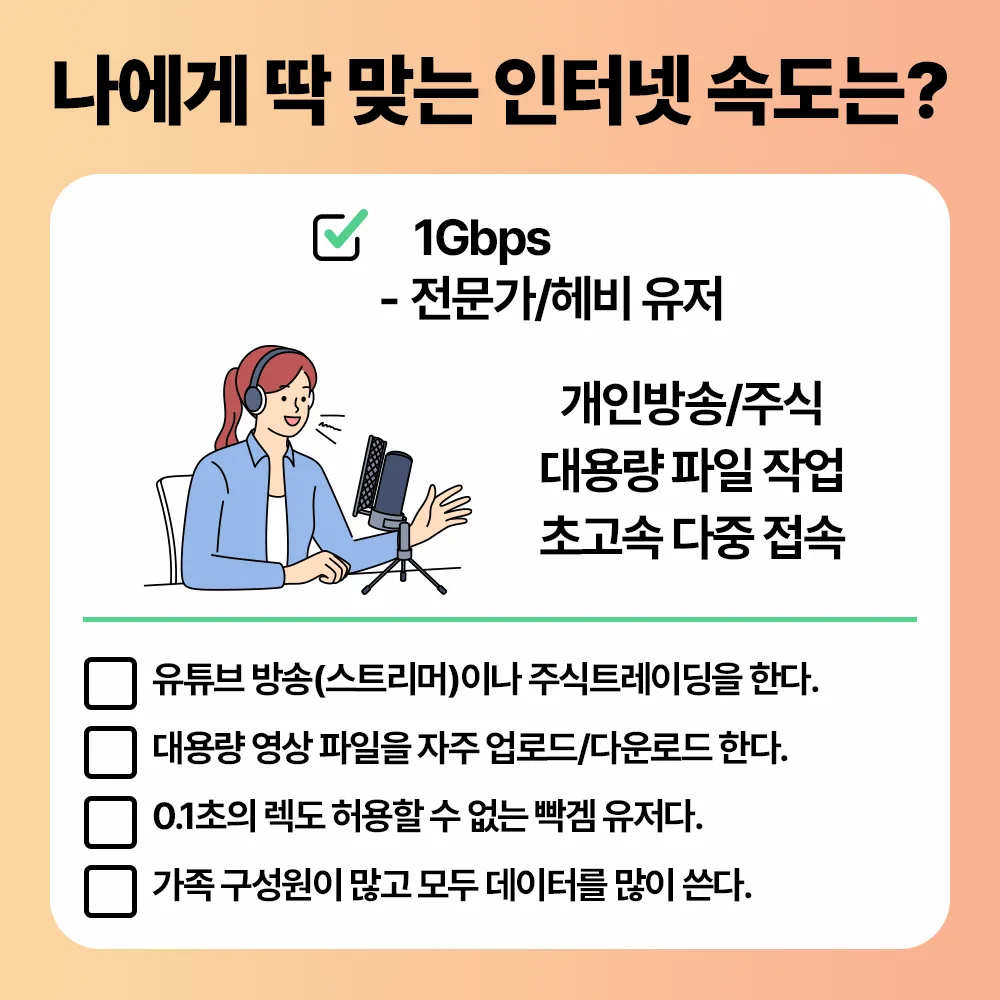 나에게 딱 맞는 인터넷 속도는?

1Gbps
- 전문가/헤비 유저

개인방송/주식
대용량 파일 작업
초고속 다중 접속

유튜브 방송(스트리머)이나 주식트레이딩을 한다.

대용량 영상 파일을 자주 업로드/다운로드 한다.

0.1초의 렉도 허용할 수 없는 빡겜 유저다.

가족 구성원이 많고 모두 데이터를 많이 쓴다.